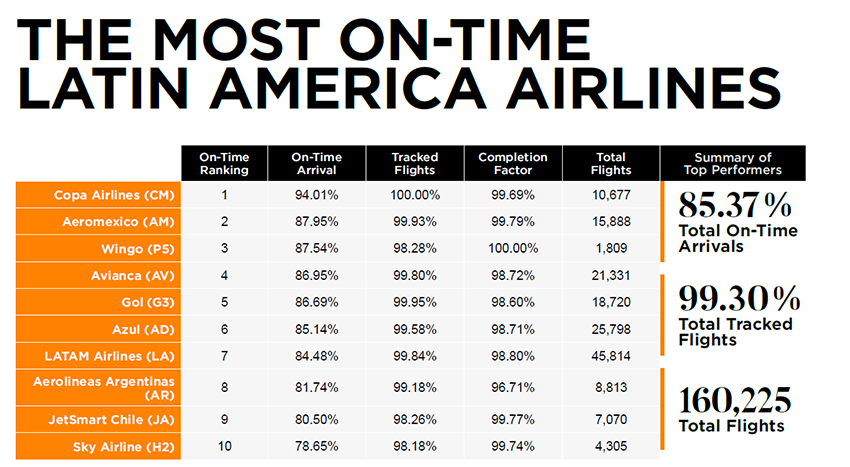 THE MOST ON-TIME LATIN AMERICA AIRLINES

| | On-Time Ranking | On-Time Arrival | Tracked Flights | Completion Factor | Total Flights |
|---|---|---|---|---|---|
| Copa Airlines (CM) | 1 | 94.01% | 100.00% | 99.69% | 10,677 |
| Aeromexico (AM) | 2 | 87.95% | 99.93% | 99.79% | 15,888 |
| Wingo (P5) | 3 | 87.54% | 98.28% | 100.00% | 1,809 |
| Avianca (AV) | 4 | 86.95% | 99.80% | 98.72% | 21,331 |
| Gol (G3) | 5 | 86.69% | 99.95% | 98.60% | 18,720 |
| Azul (AD) | 6 | 85.14% | 99.58% | 98.71% | 25,798 |
| LATAM Airlines (LA) | 7 | 84.48% | 99.84% | 98.80% | 45,814 |
| Aerolineas Argentinas (AR) | 8 | 81.74% | 99.18% | 96.71% | 8,813 |
| JetSmart Chile (JA) | 9 | 80.50% | 98.26% | 99.77% | 7,070 |
| Sky Airline (H2) | 10 | 78.65% | 98.18% | 99.74% | 4,305 |

Summary of Top Performers

85.37%
Total On-Time Arrivals

99.30%
Total Tracked Flights

160,225
Total Flights